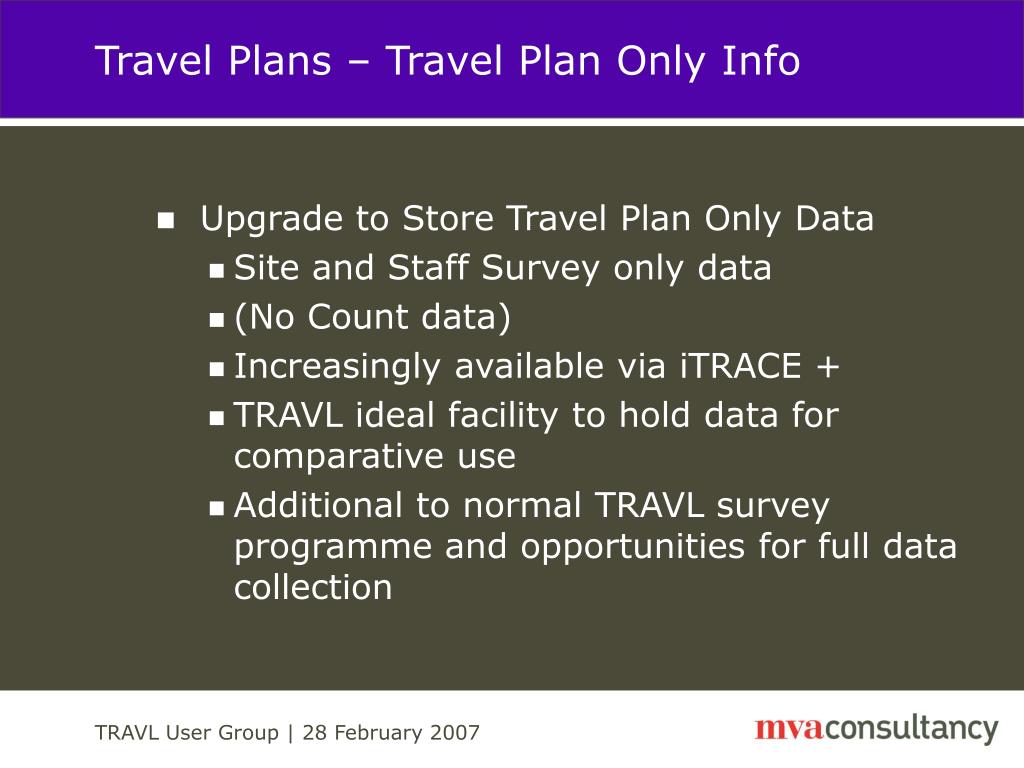 Travel Plans – Travel Plan Only Info

- Upgrade to Store Travel Plan Only Data
  - Site and Staff Survey only data
  - (No Count data)
  - Increasingly available via iTRACE +
  - TRAVL ideal facility to hold data for comparative use
  - Additional to normal TRAVL survey programme and opportunities for full data collection

TRAVL User Group | 28 February 2007

mvaconsultancy